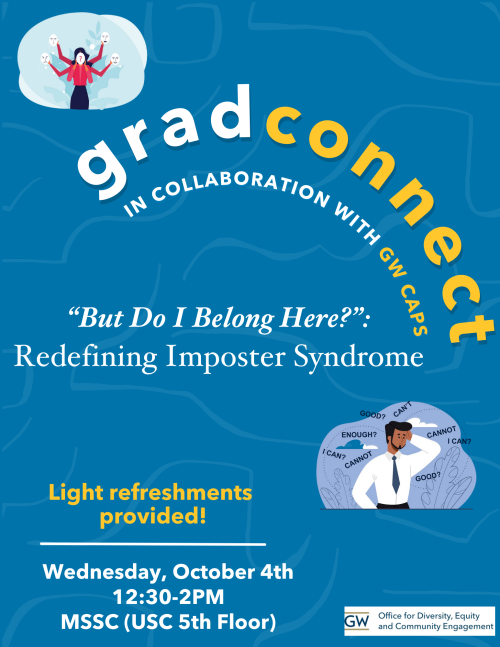 gradconnect
IN COLLABORATION WITH GW CAPS

"But Do I Belong Here?":
Redefining Imposter Syndrome

GOOD? CAN'T
ENOUGH? CANNOT
I CAN? I CAN?
CANNOT GOOD?

Light refreshments provided!

Wednesday, October 4th
12:30-2PM
MSSC (USC 5th Floor)

GW Office for Diversity, Equity and Community Engagement